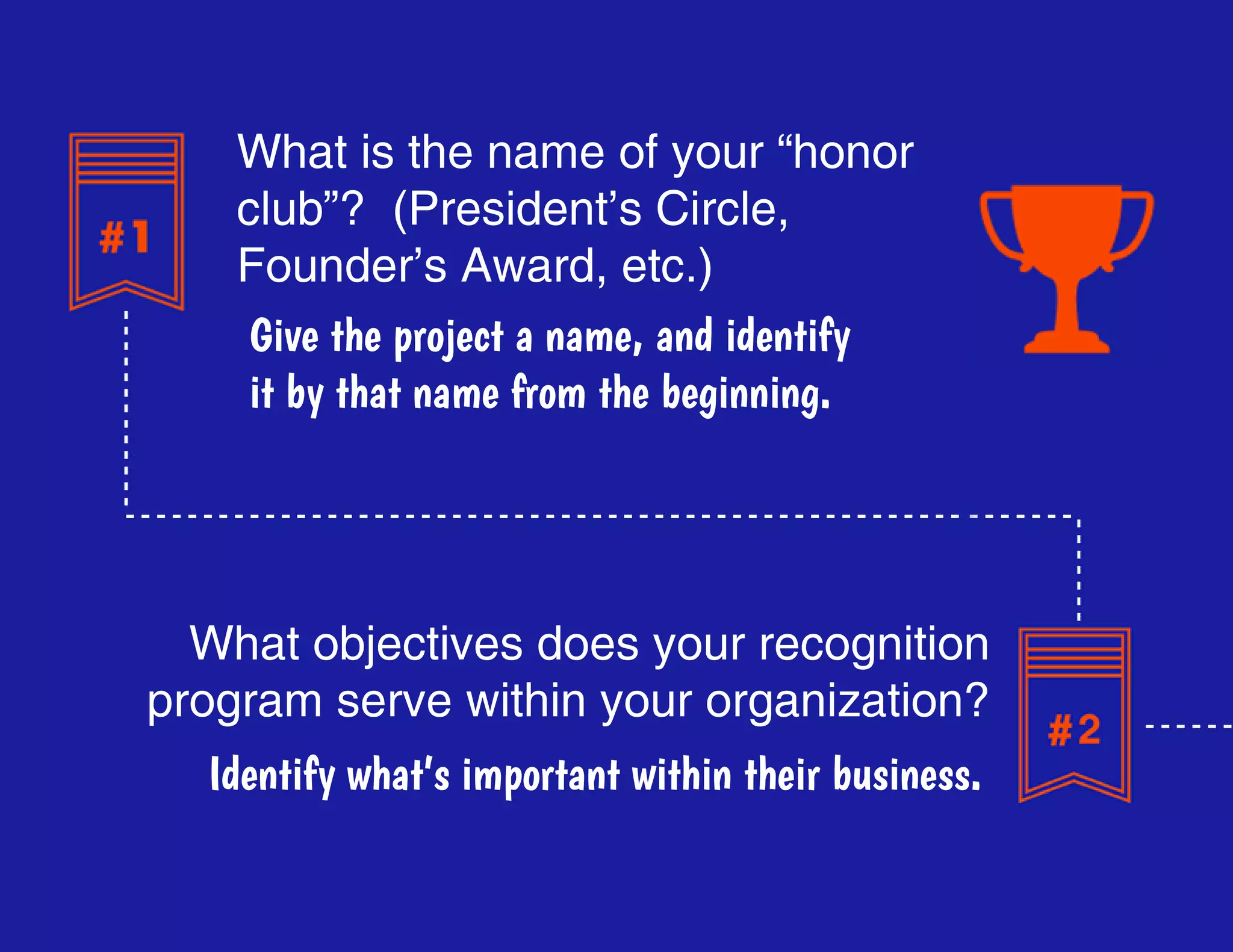 #1

What is the name of your “honor club”? (President’s Circle, Founder’s Award, etc.)

Give the project a name, and identify it by that name from the beginning.

What objectives does your recognition program serve within your organization?

Identify what's important within their business.

#2